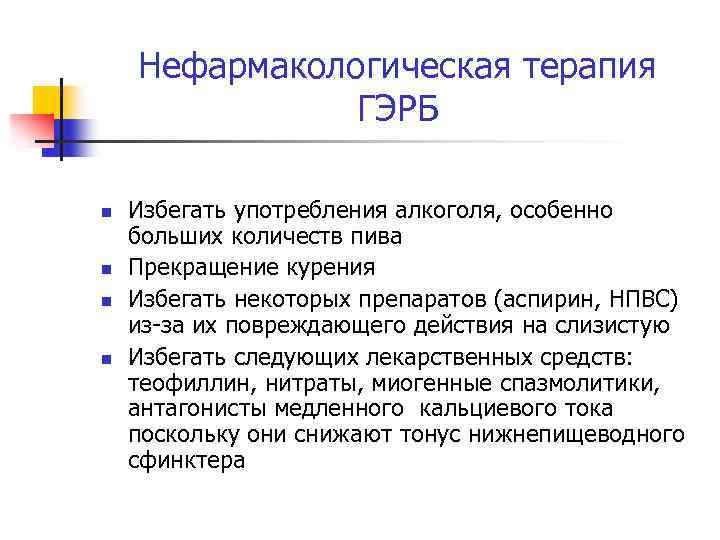 Нефармакологическая терапия ГЭРБ

- Избегать употребления алкоголя, особенно больших количеств пива
- Прекращение курения
- Избегать некоторых препаратов (аспирин, НПВС) из-за их повреждающего действия на слизистую
- Избегать следующих лекарственных средств: теофиллин, нитраты, миогенные спазмолитики, антагонисты медленного кальциевого тока поскольку они снижают тонус нижнепищеводного сфинктера